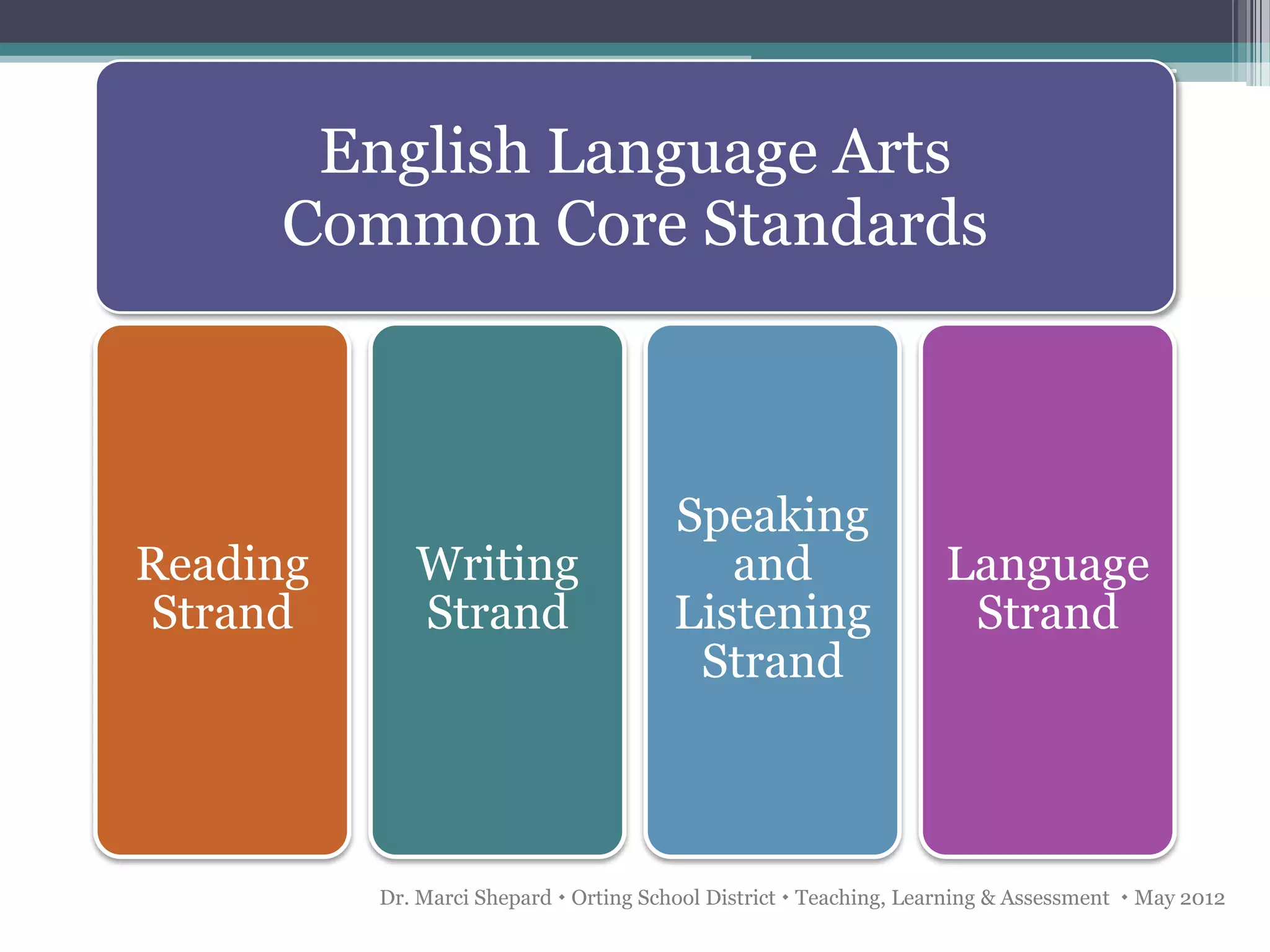 English Language Arts
Common Core Standards

Reading Strand

Writing Strand

Speaking and Listening Strand

Language Strand

Dr. Marci Shepard • Orting School District • Teaching, Learning & Assessment • May 2012